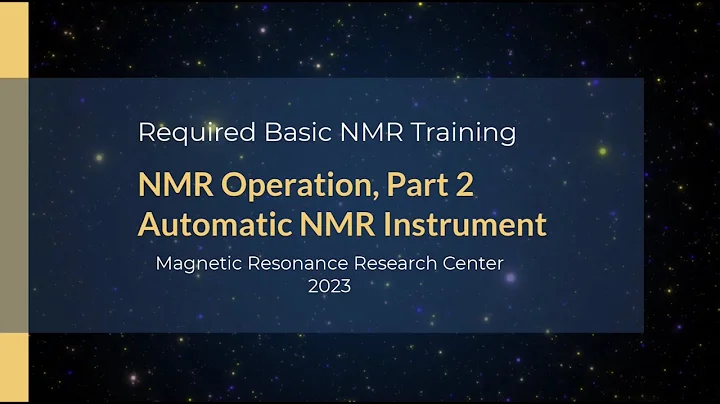 Required Basic NMR Training

NMR Operation, Part 2
Automatic NMR Instrument

Magnetic Resonance Research Center
2023